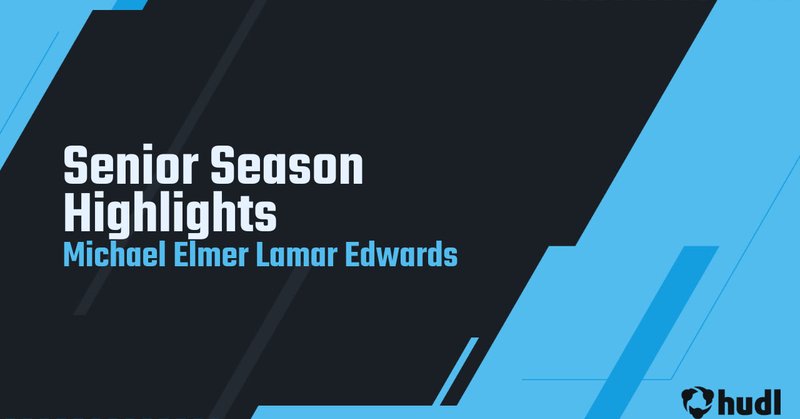 Senior Season Highlights
Michael Elmer Lamar Edwards

hudl